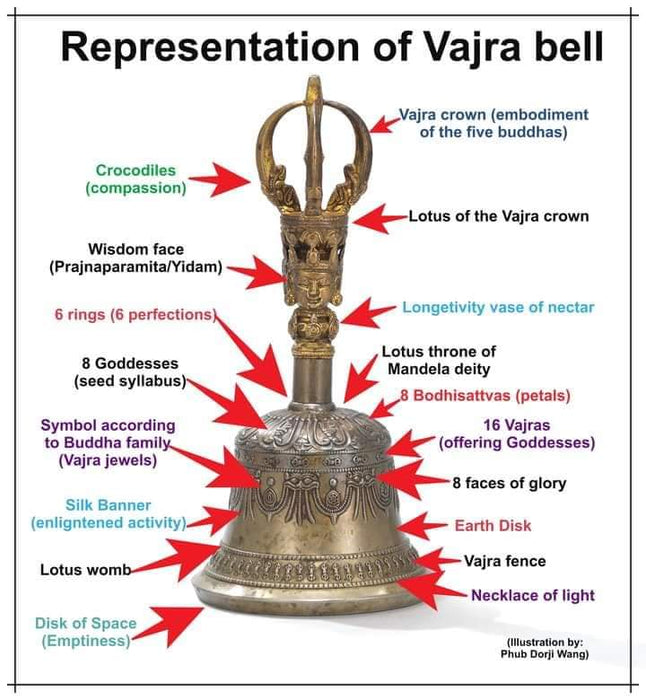 Representation of Vajra bell

Vajra crown (embodiment of the five buddhas)

Crocodiles (compassion)

Lotus of the Vajra crown

Wisdom face (Prajnaparamita/Yidam)

Longetivity vase of nectar

6 rings (6 perfections)

8 Goddesses (seed syllabus)

Lotus throne of Mandela deity

8 Bodhisattvas (petals)

Symbol according to Buddha family (Vajra jewels)

16 Vajras (offering Goddesses)

8 faces of glory

Silk Banner (enligntened activity)

Earth Disk

Lotus womb

Vajra fence

Necklace of light

Disk of Space (Emptiness)

(Illustration by: Phub Dorji Wang)